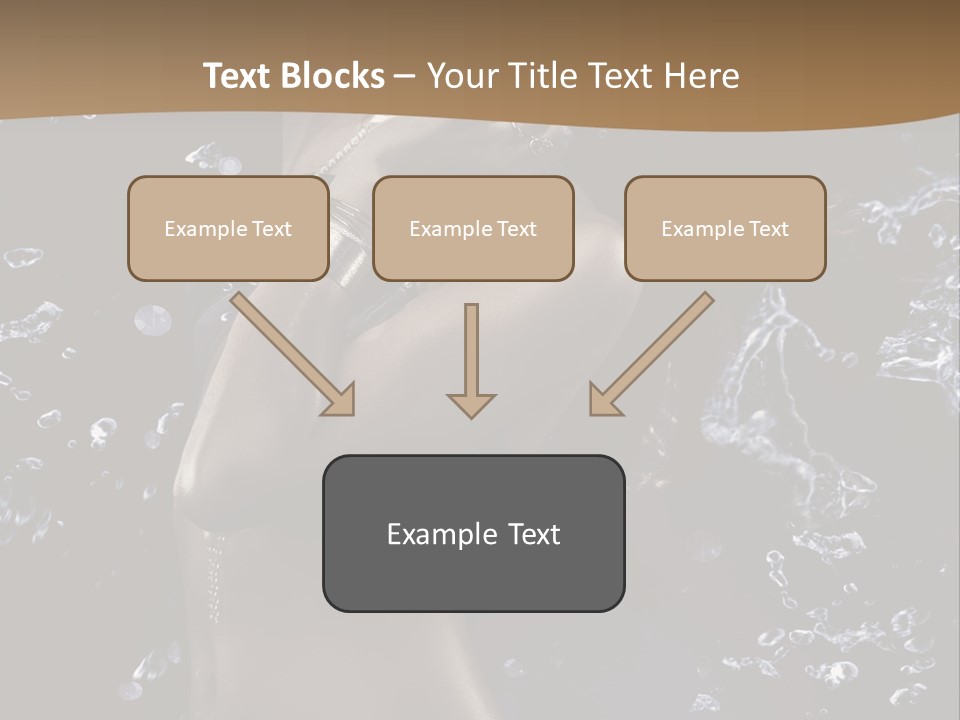 Text Blocks – Your Title Text Here

Example Text

Example Text

Example Text

Example Text